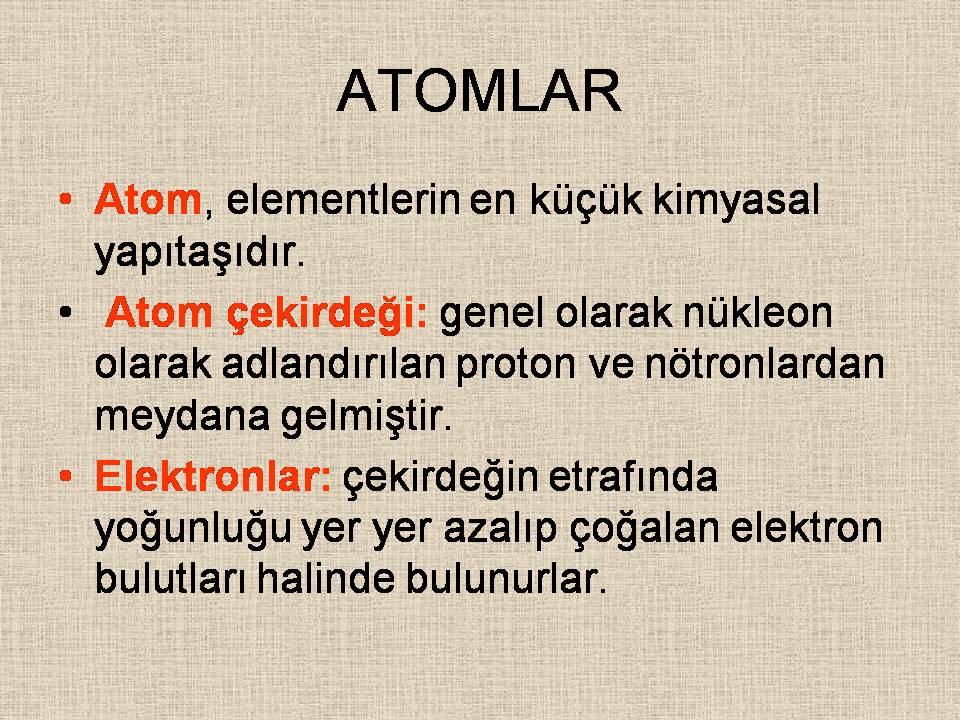 ATOMLAR

• Atom, elementlerin en küçük kimyasal yapıtaşıdır.

• Atom çekirdeği: genel olarak nükleon olarak adlandırılan proton ve nötronlardan meydana gelmiştir.

• Elektronlar: çekirdeğin etrafında yoğunluğu yer yer azalıp çoğalan elektron bulutları halinde bulunurlar.